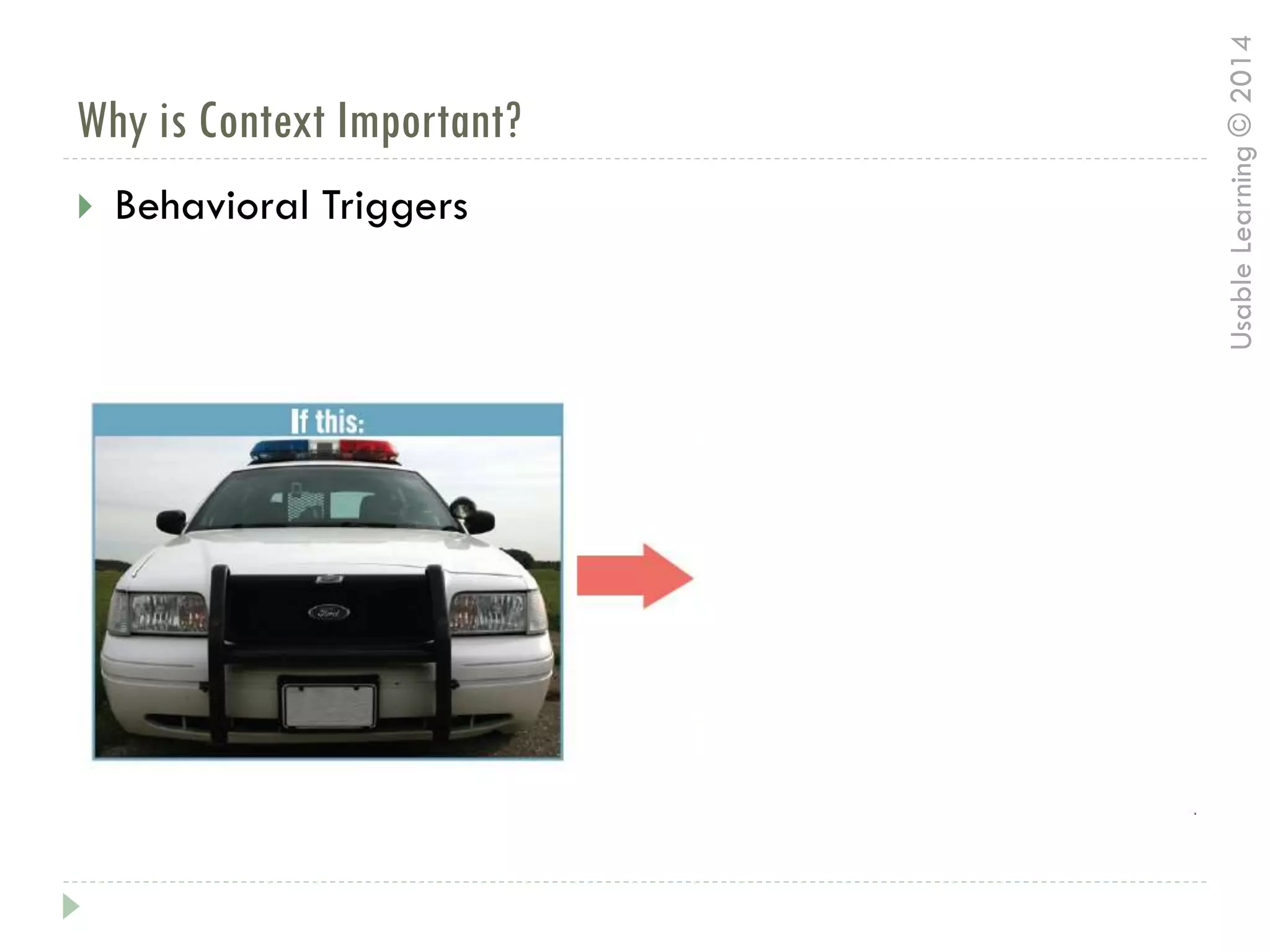 Why is Context Important?

Behavioral Triggers

If this:

Ford

Usable Learning © 2014